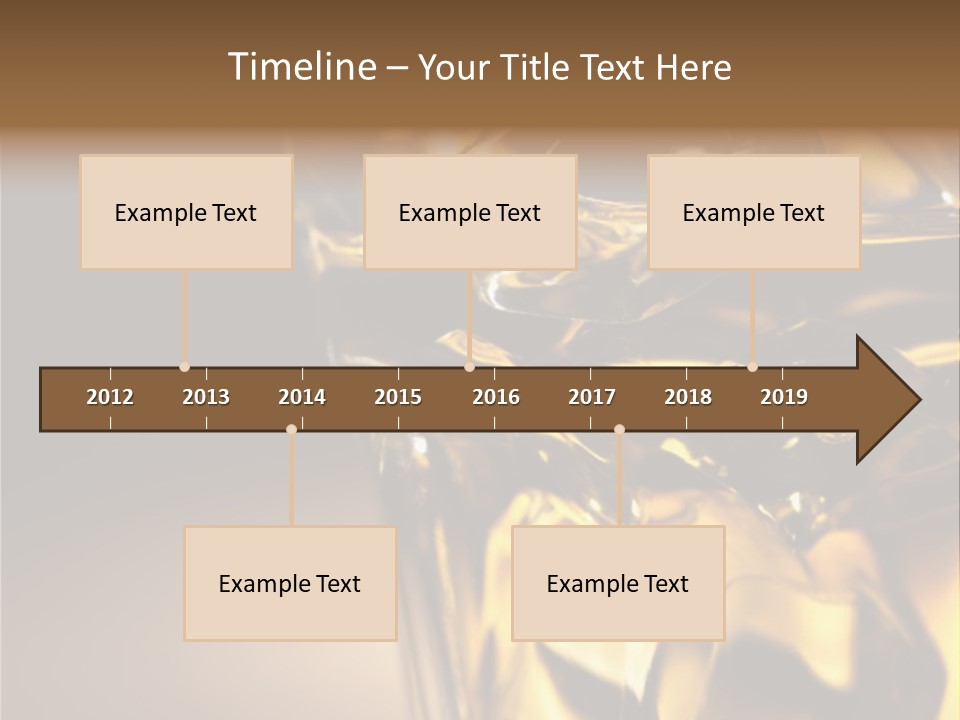 Timeline – Your Title Text Here

Example Text

Example Text

Example Text

2012 2013 2014 2015 2016 2017 2018 2019

Example Text

Example Text